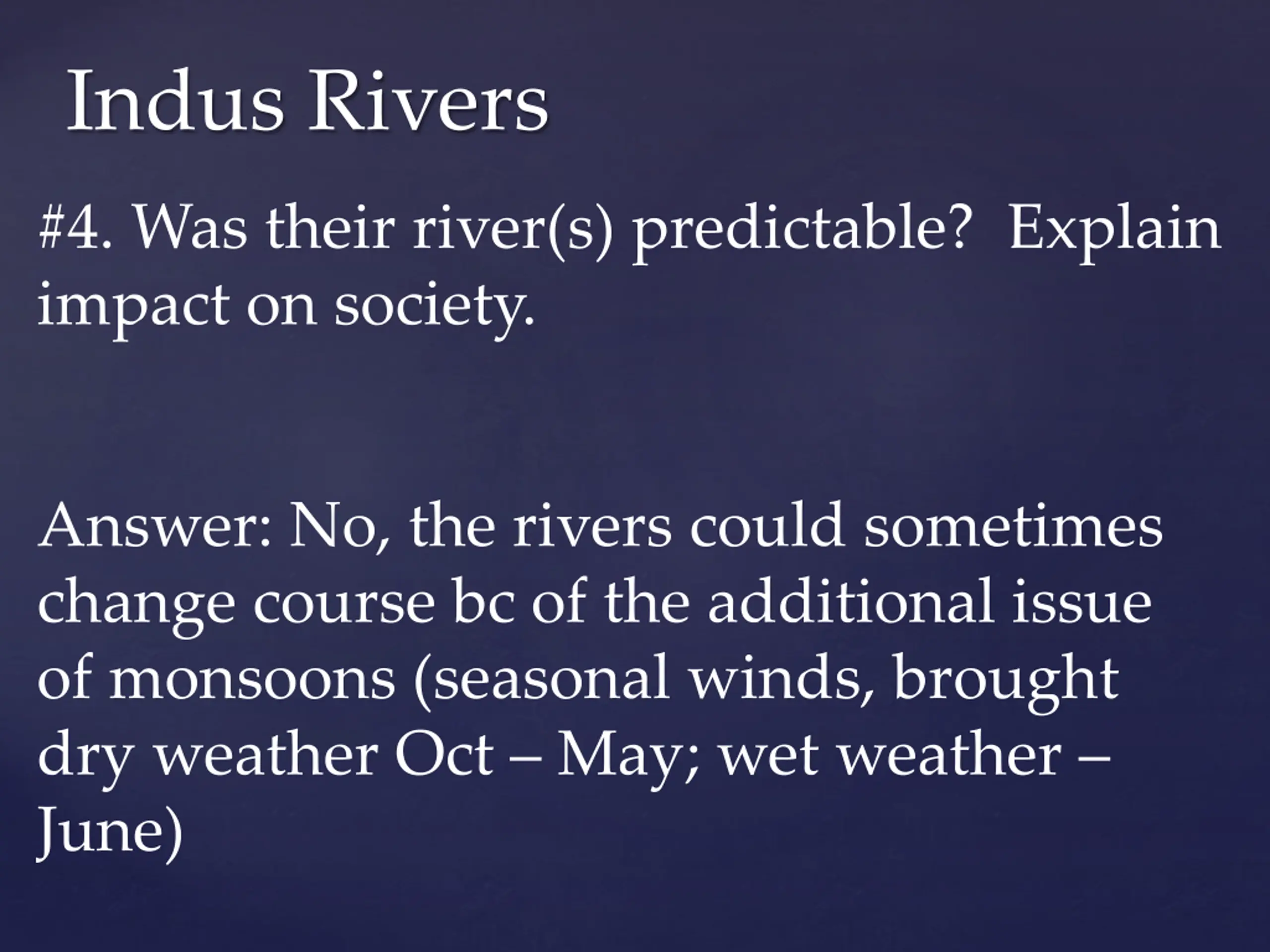 Indus Rivers

#4. Was their river(s) predictable? Explain impact on society.

Answer: No, the rivers could sometimes change course bc of the additional issue of monsoons (seasonal winds, brought dry weather Oct – May; wet weather – June)